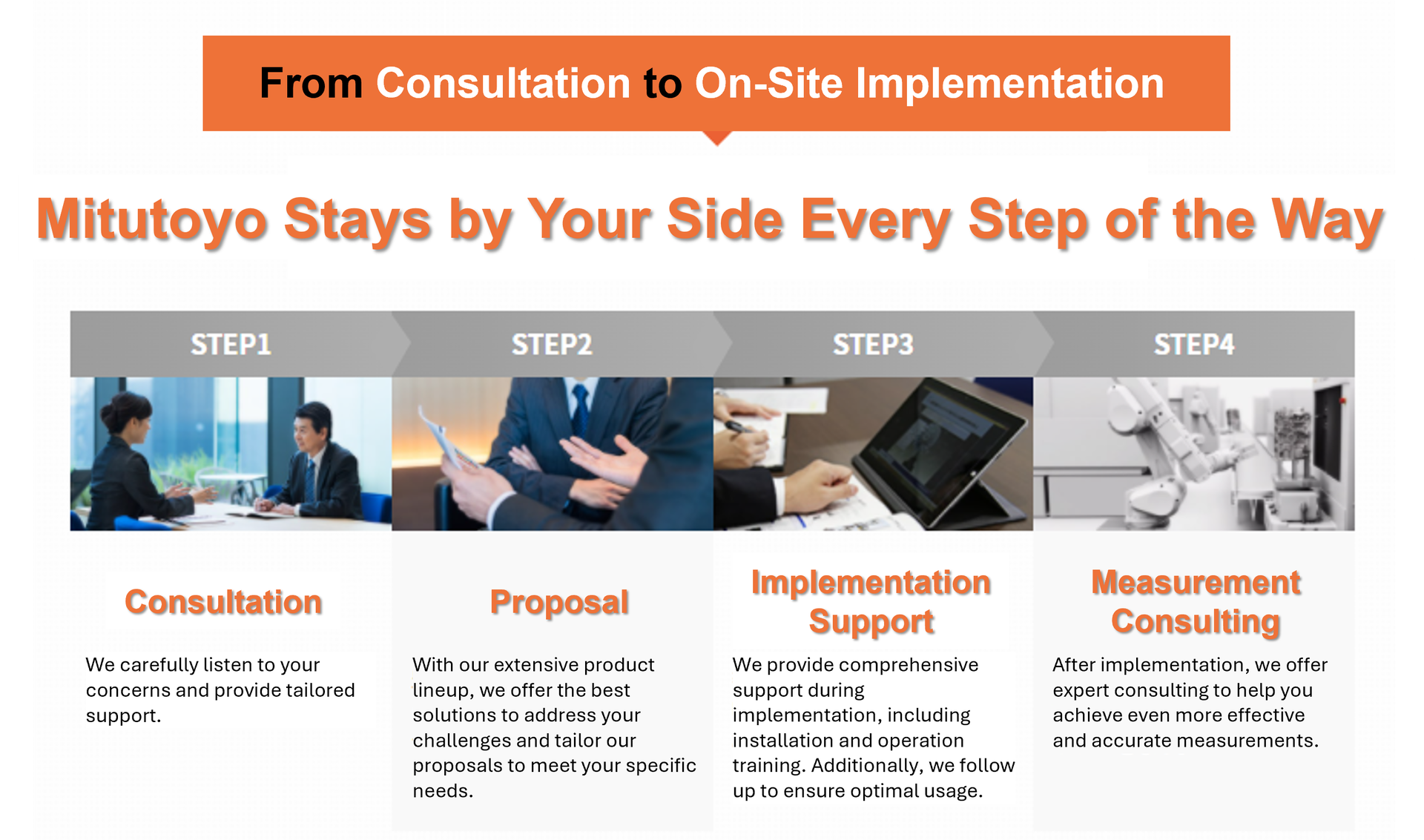 From Consultation to On-Site Implementation

Mitutoyo Stays by Your Side Every Step of the Way

STEP1

Consultation

We carefully listen to your concerns and provide tailored support.

STEP2

Proposal

With our extensive product lineup, we offer the best solutions to address your challenges and tailor our proposals to meet your specific needs.

STEP3

Implementation Support

We provide comprehensive support during implementation, including installation and operation training. Additionally, we follow up to ensure optimal usage.

STEP4

Measurement Consulting

After implementation, we offer expert consulting to help you achieve even more effective and accurate measurements.